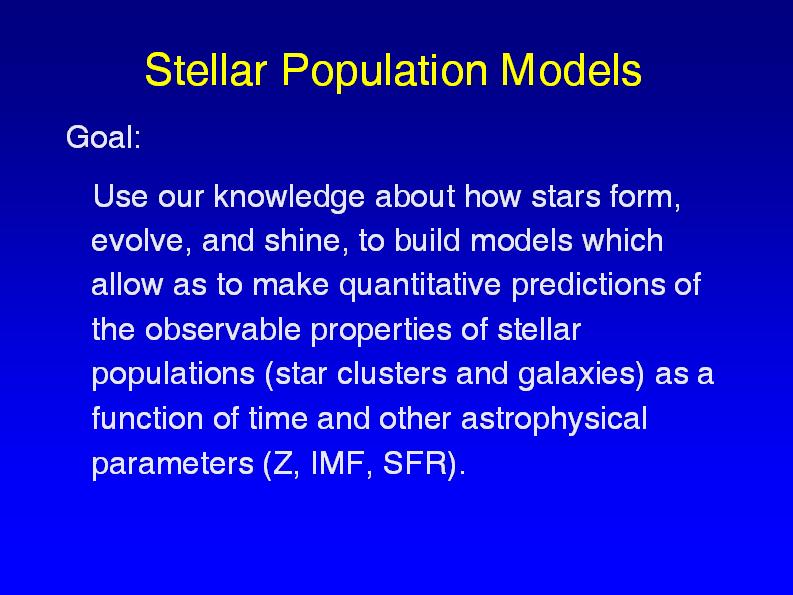 Stellar Population Models

Goal:

Use our knowledge about how stars form, evolve, and shine, to build models which allow as to make quantitative predictions of the observable properties of stellar populations (star clusters and galaxies) as a function of time and other astrophysical parameters (Z, IMF, SFR).